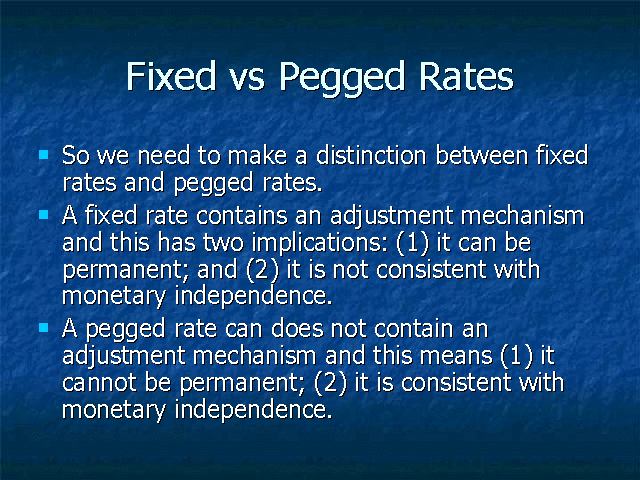 Fixed vs Pegged Rates

- So we need to make a distinction between fixed rates and pegged rates.
- A fixed rate contains an adjustment mechanism and this has two implications: (1) it can be permanent; and (2) it is not consistent with monetary independence.
- A pegged rate can does not contain an adjustment mechanism and this means (1) it cannot be permanent; (2) it is consistent with monetary independence.